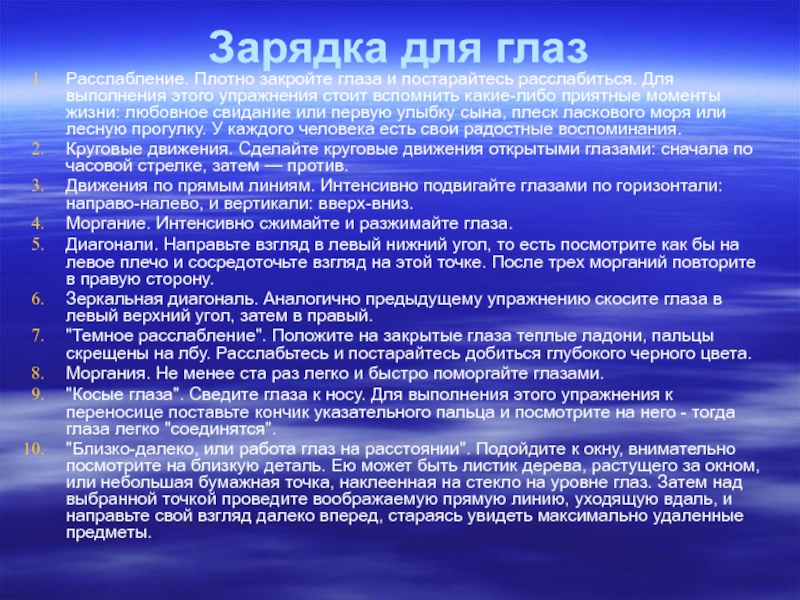 Зарядка для глаз

1. Расслабление. Плотно закройте глаза и постарайтесь расслабиться. Для выполнения этого упражнения стоит вспомнить какие-либо приятные моменты жизни: любовное свидание или первую улыбку сына, плеск ласкового моря или лесную прогулку. У каждого человека есть свои радостные воспоминания.
2. Круговые движения. Сделайте круговые движения открытыми глазами: сначала по часовой стрелке, затем — против.
3. Движения по прямым линиям. Интенсивно подвигайте глазами по горизонтали: направо-налево, и вертикали: вверх-вниз.
4. Моргание. Интенсивно сжимайте и разжимайте глаза.
5. Диагонали. Направьте взгляд в левый нижний угол, то есть посмотрите как бы на левое плечо и сосредоточьте взгляд на этой точке. После трех морганий повторите в правую сторону.
6. Зеркальная диагональ. Аналогично предыдущему упражнению скосите глаза в левый верхний угол, затем в правый.
7. "Темное расслабление". Положите на закрытые глаза теплые ладони, пальцы скрещены на лбу. Расслабьтесь и постарайтесь добиться глубокого черного цвета.
8. Моргания. Не менее ста раз легко и быстро поморгайте глазами.
9. "Косые глаза". Сведите глаза к носу. Для выполнения этого упражнения к переносице поставьте кончик указательного пальца и посмотрите на него - тогда глаза легко "соединятся".
10. "Близко-далеко, или работа глаз на расстоянии". Подойдите к окну, внимательно посмотрите на близкую деталь. Ею может быть листик дерева, растущего за окном, или небольшая бумажная точка, наклеенная на стекло на уровне глаз. Затем над выбранной точкой проведите воображаемую прямую линию, уходящую вдаль, и направьте свой взгляд далеко вперед, стараясь увидеть максимально удаленные предметы.